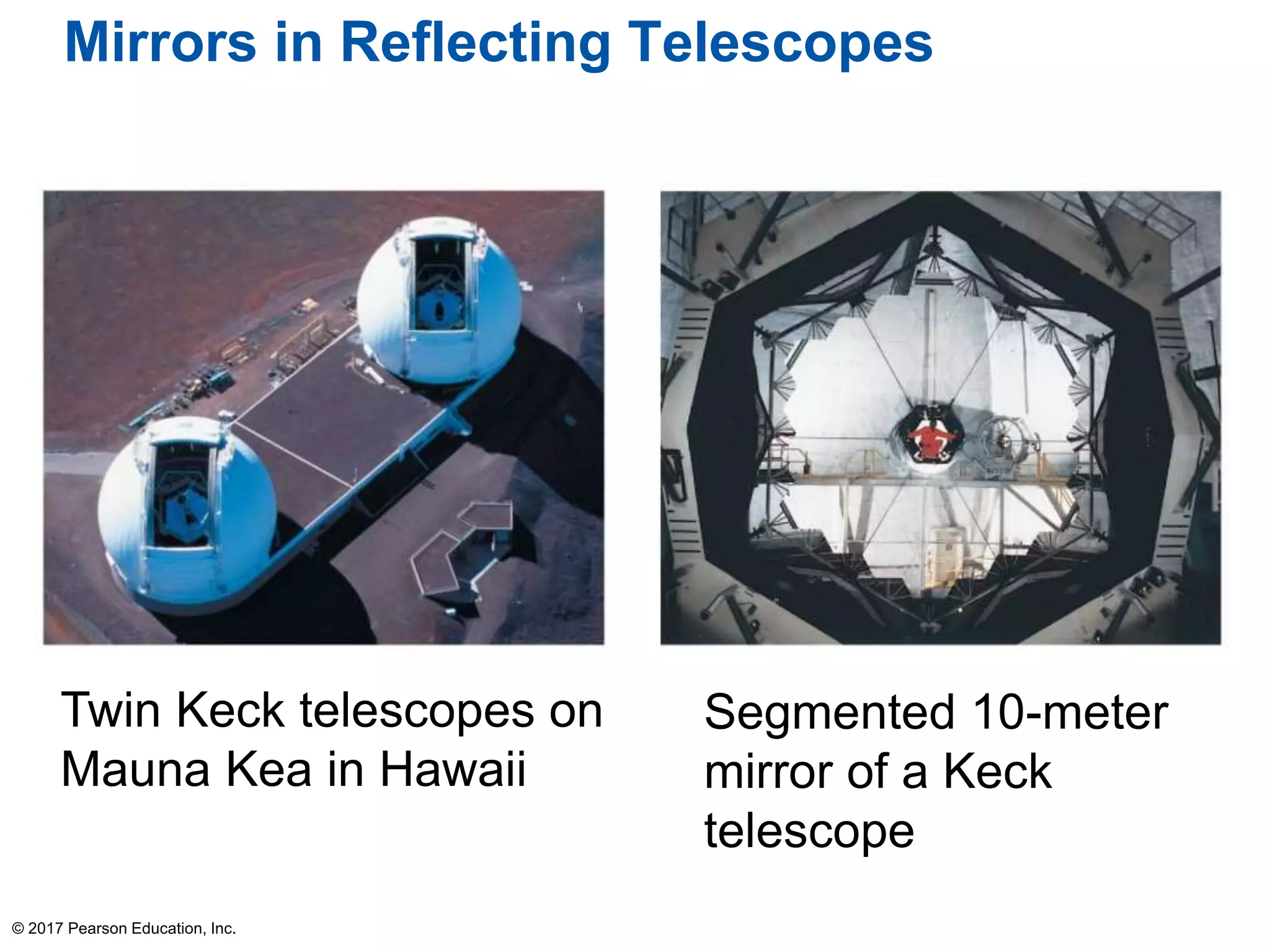 Mirrors in Reflecting Telescopes

Twin Keck telescopes on Mauna Kea in Hawaii

Segmented 10-meter mirror of a Keck telescope

© 2017 Pearson Education, Inc.